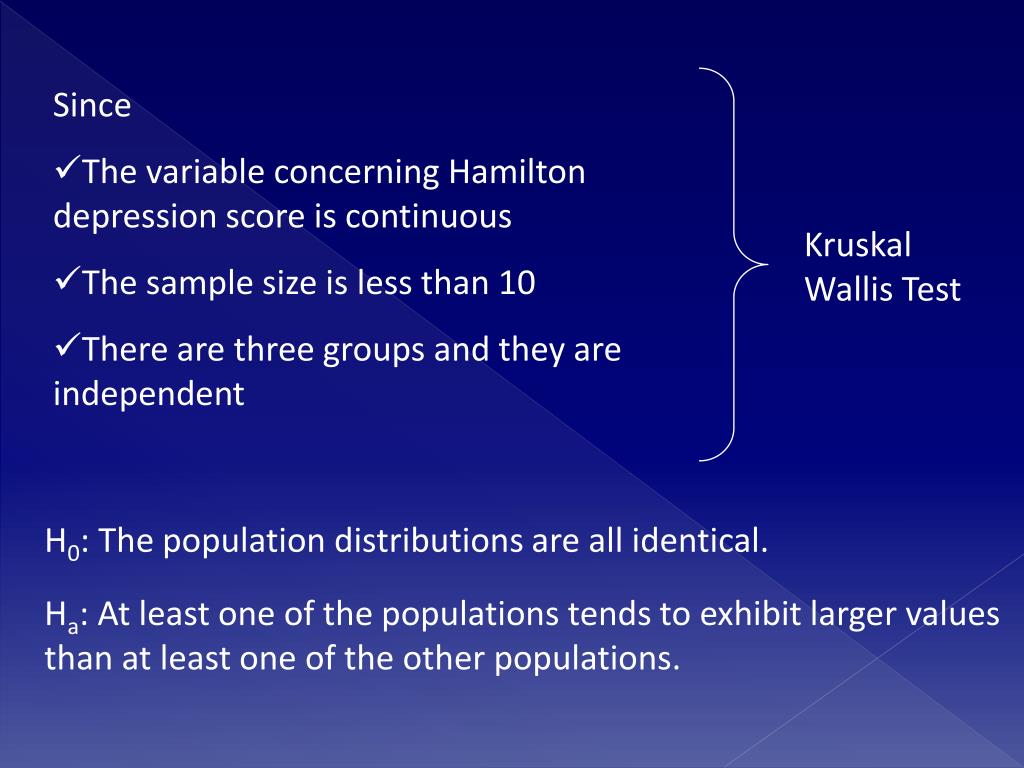 Since

✓The variable concerning Hamilton depression score is continuous

✓The sample size is less than 10

✓There are three groups and they are independent

Kruskal Wallis Test

$H_0$: The population distributions are all identical.

$H_a$: At least one of the populations tends to exhibit larger values than at least one of the other populations.